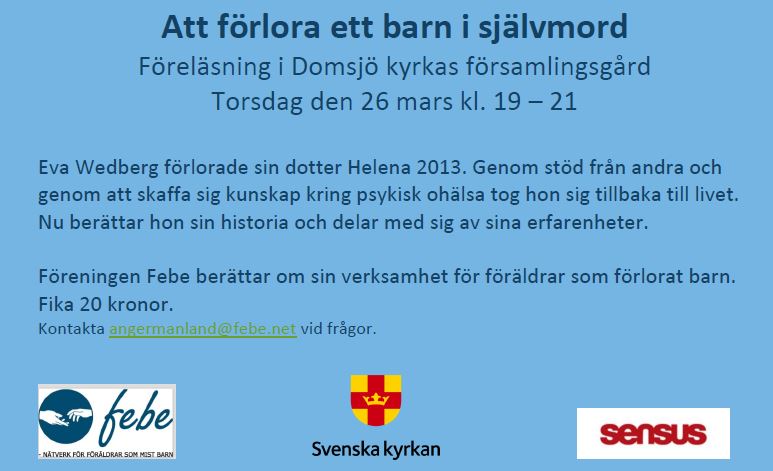 Att förlora ett barn i självmord
Föreläsning i Domsjö kyrkas församlingsgård
Torsdag den 26 mars kl. 19 – 21

Eva Wedberg förlorade sin dotter Helena 2013. Genom stöd från andra och genom att skaffa sig kunskap kring psykisk ohälsa tog hon sig tillbaka till livet. Nu berättar hon sin historia och delar med sig av sina erfarenheter.

Föreningen Febe berättar om sin verksamhet för föräldrar som förlorat barn. Fika 20 kronor.
Kontakta angermanland@febe.net vid frågor.

febe
- NÄTVERK FÖR FÖRÄLDRAR SOM MIST BARN

Svenska kyrkan

sensus